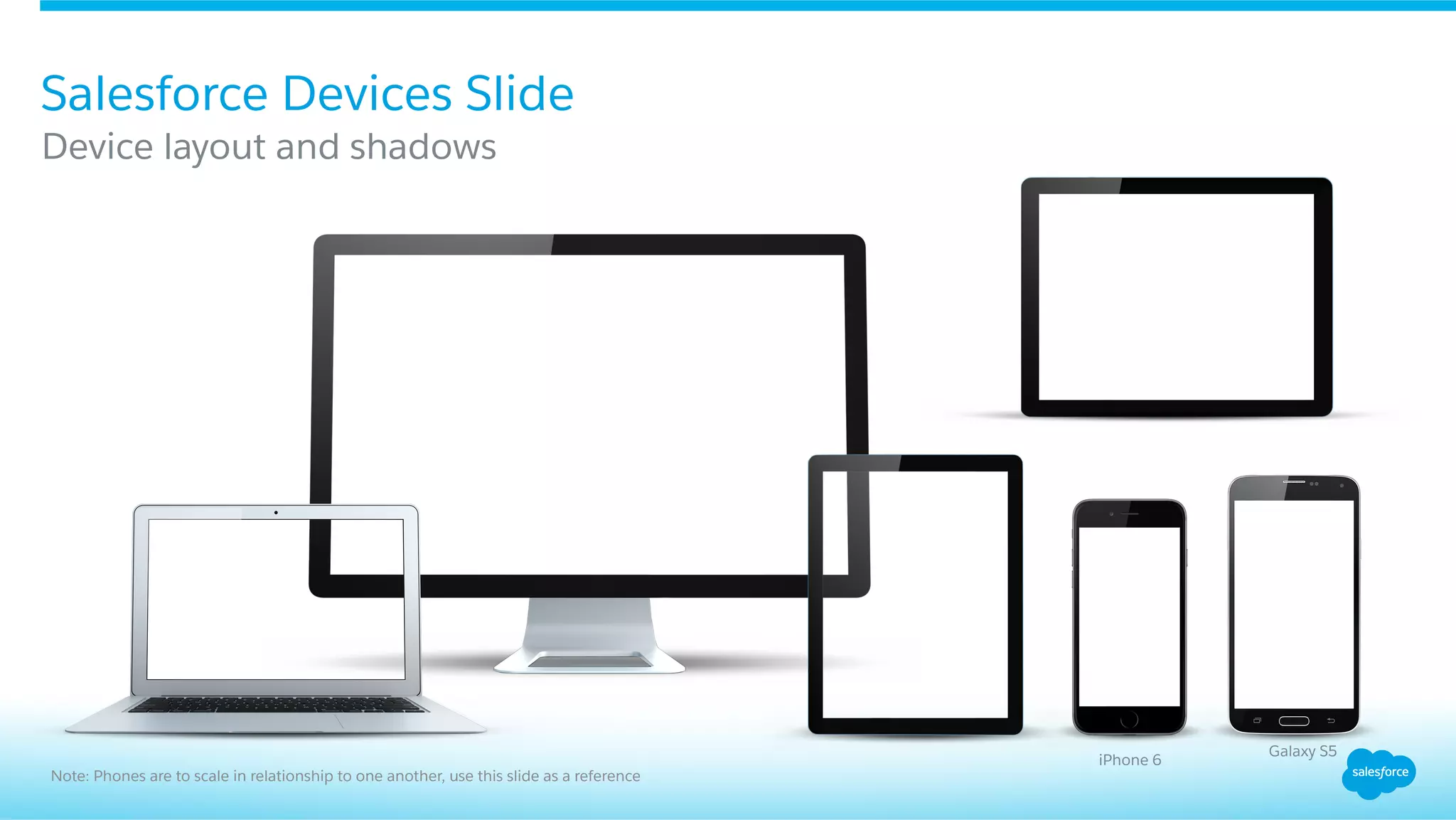 Salesforce Devices Slide

Device layout and shadows

iPhone 6

Galaxy S5

Note: Phones are to scale in relationship to one another, use this slide as a reference

salesforce